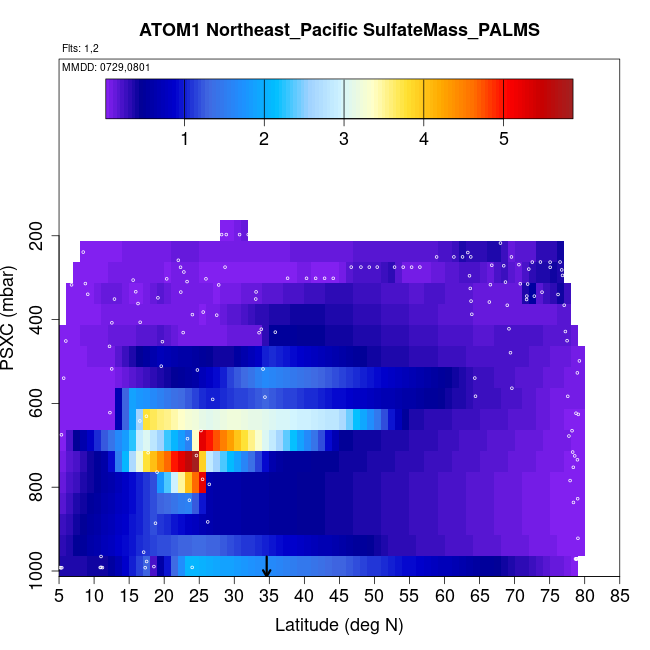 ATOM1 Northeast_Pacific SulfateMass_PALMS

Flts: 1,2

MMDD: 0729,0801

1 2 3 4 5

PSXC (mbar)

200
400
600
800
1000

5 10 15 20 25 30 35 40 45 50 55 60 65 70 75 80 85

Latitude (deg N)